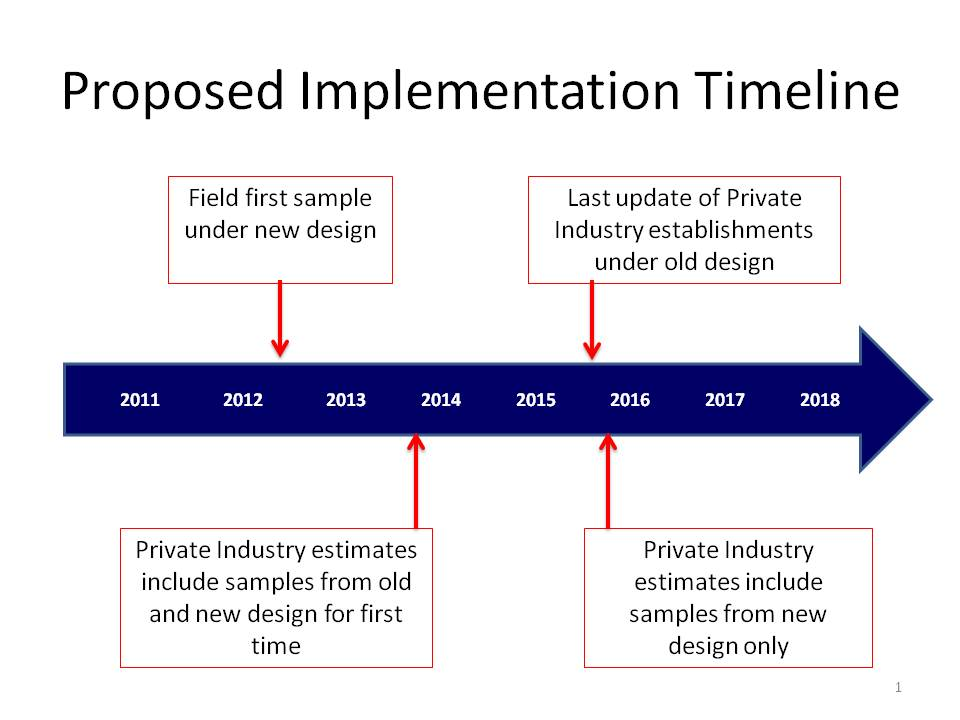 Proposed Implementation Timeline

Field first sample under new design

Last update of Private Industry establishments under old design

2011 2012 2013 2014 2015 2016 2017 2018

Private Industry estimates include samples from old and new design for first time

Private Industry estimates include samples from new design only

1